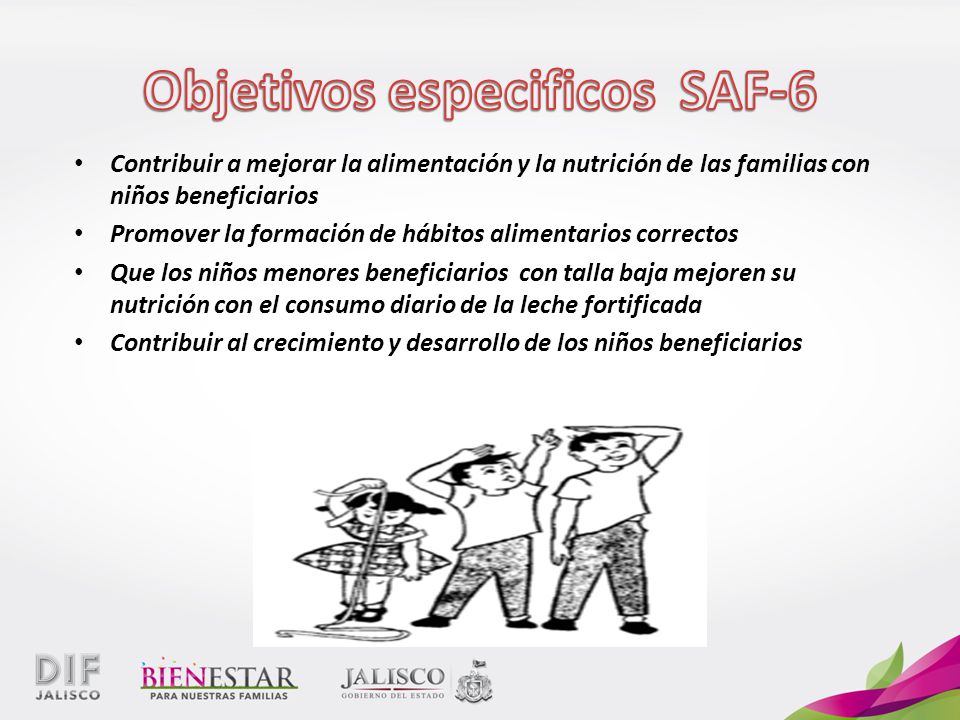 Objetivos especificos SAF-6

• Contribuir a mejorar la alimentación y la nutrición de las familias con niños beneficiarios
• Promover la formación de hábitos alimentarios correctos
• Que los niños menores beneficiarios con talla baja mejoren su nutrición con el consumo diario de la leche fortificada
• Contribuir al crecimiento y desarrollo de los niños beneficiarios

DIF JALISCO
BIENESTAR PARA NUESTRAS FAMILIAS
JALISCO GOBIERNO DEL ESTADO